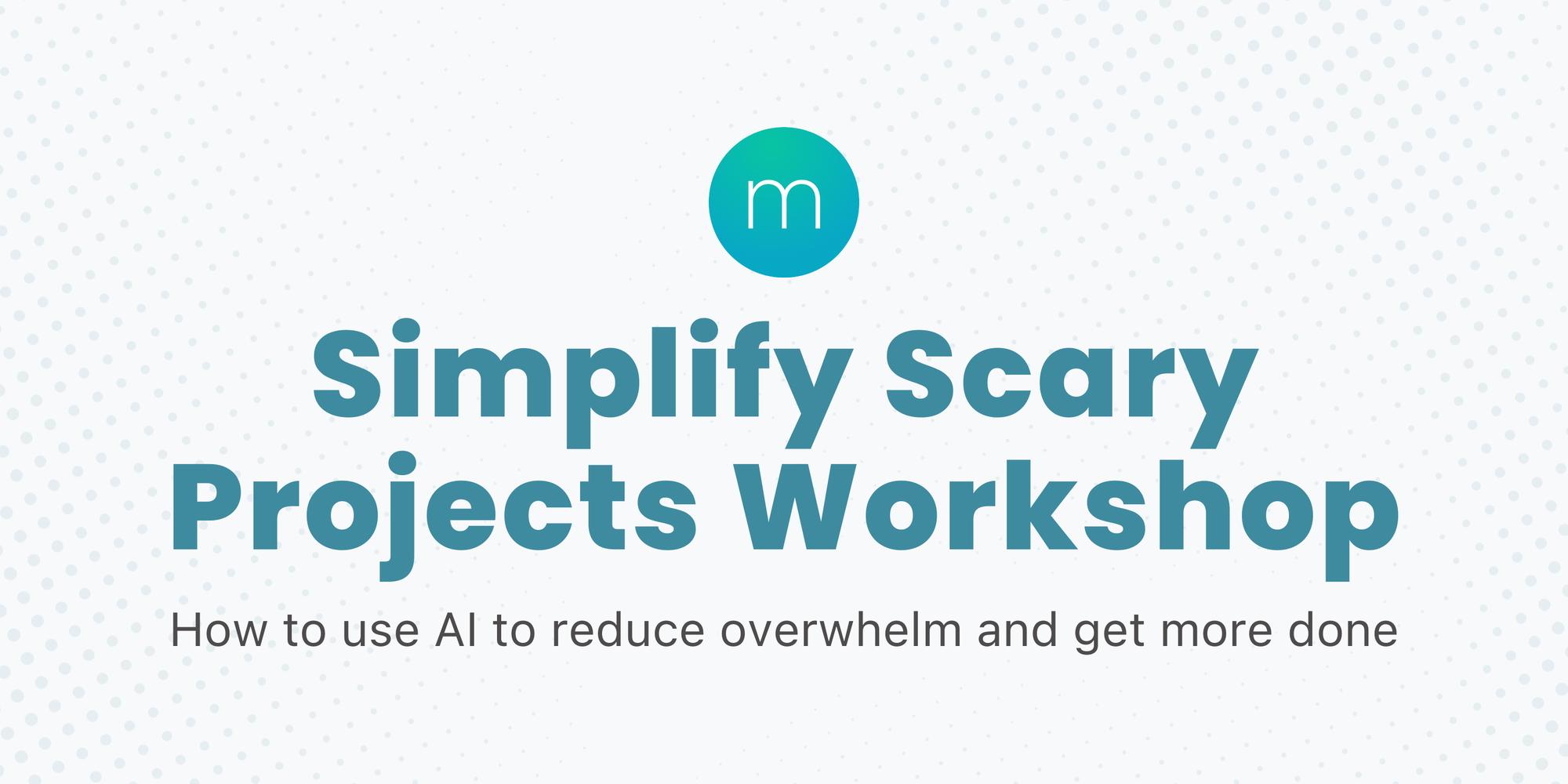 m

Simplify Scary Projects Workshop

How to use AI to reduce overwhelm and get more done